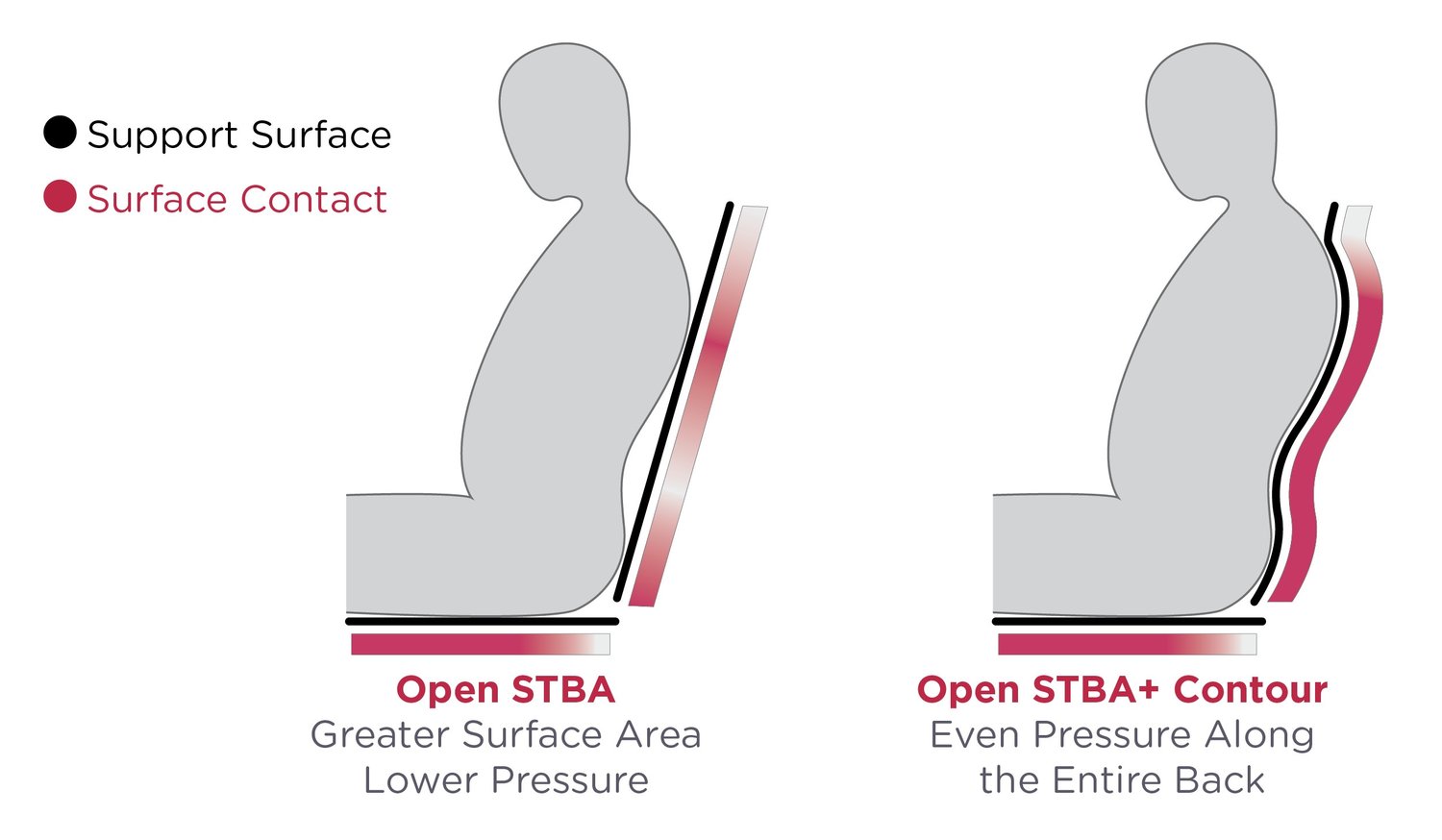 Support Surface
Surface Contact

Open STBA
Greater Surface Area
Lower Pressure

Open STBA+ Contour
Even Pressure Along
the Entire Back